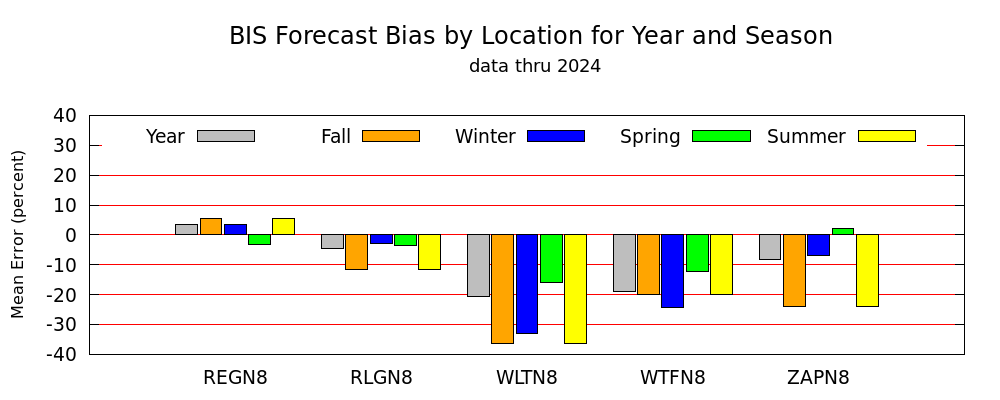 BIS Forecast Bias by Location for Year and Season
data thru 2024

Year Fall Winter Spring Summer

Mean Error (percent)

40
30
20
10
0
-10
-20
-30
-40

REGN8 RLGN8 WLTN8 WTFN8 ZAPN8